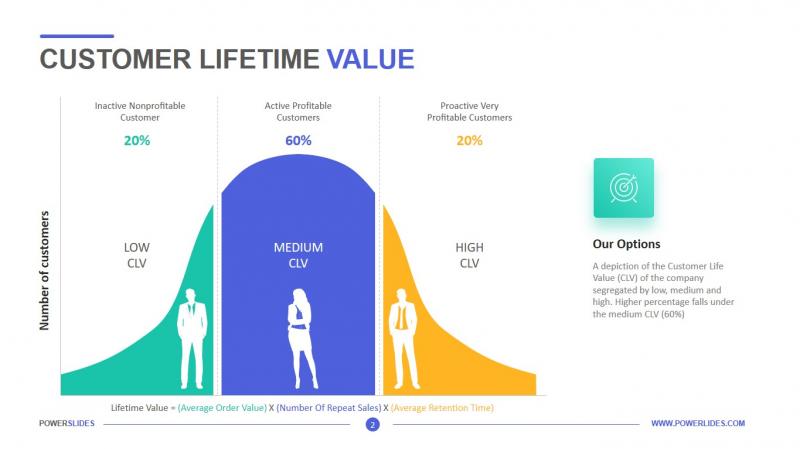 CUSTOMER LIFETIME VALUE

Number of customers

Inactive Nonprofitable Customer

20%

LOW CLV

Active Profitable Customers

60%

MEDIUM CLV

Proactive Very Profitable Customers

20%

HIGH CLV

Lifetime Value = (Average Order Value) X (Number Of Repeat Sales) X (Average Retention Time)

Our Options

A depiction of the Customer Life Value (CLV) of the company segregated by low, medium and high. Higher percentage falls under the medium CLV (60%)

POWERSLIDES

2

WWW.POWERLIDES.COM